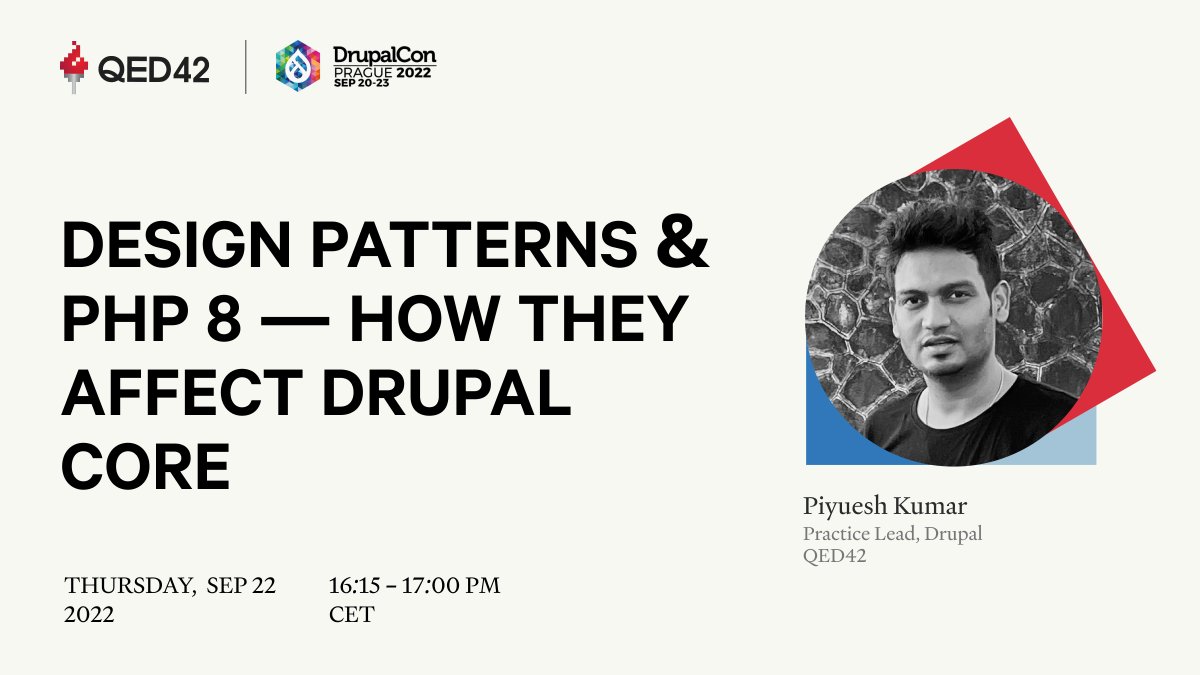 QED42

DrupalCon PRAGUE 2022 SEP 20-23

DESIGN PATTERNS & PHP 8 — HOW THEY AFFECT DRUPAL CORE

Piyuesh Kumar
Practice Lead, Drupal
QED42

THURSDAY, SEP 22 2022

16:15 – 17:00 PM CET